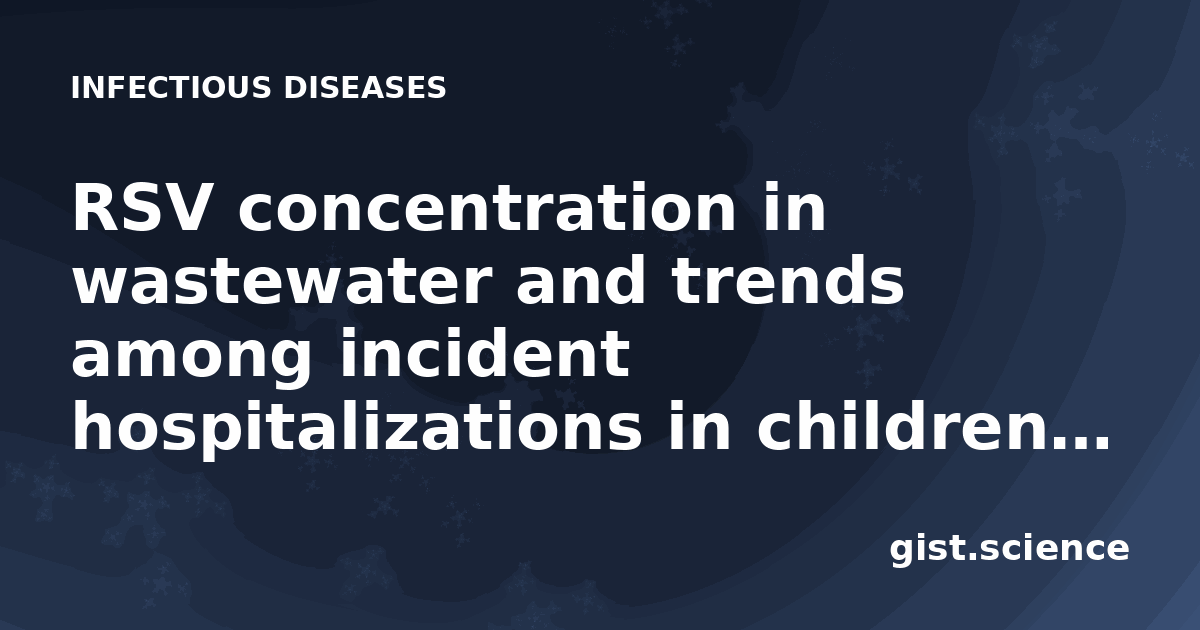 INFECTIOUS DISEASES

RSV concentration in wastewater and trends among incident hospitalizations in children…

gist.science